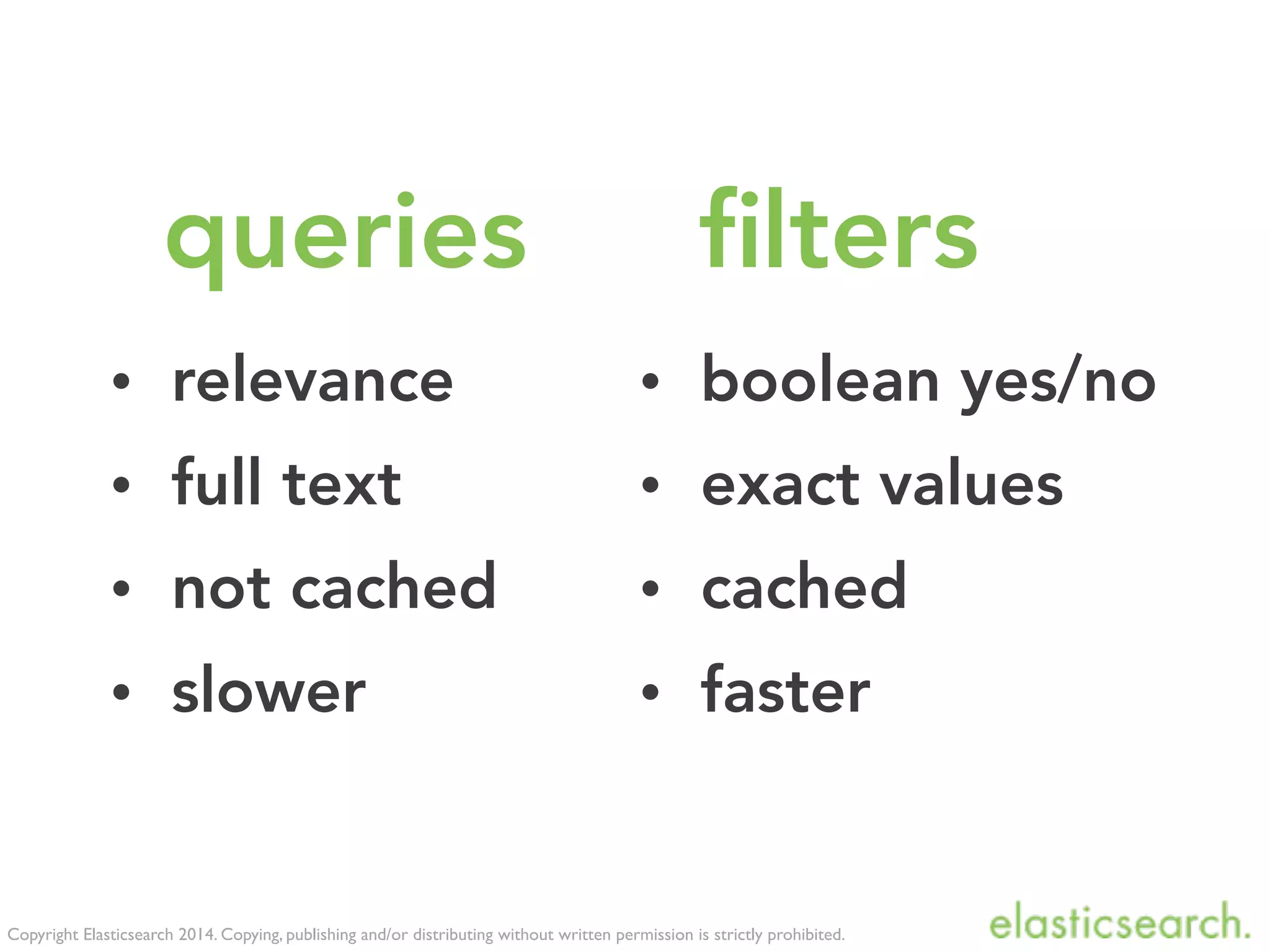 queries

• relevance
• full text
• not cached
• slower

filters

• boolean yes/no
• exact values
• cached
• faster

Copyright Elasticsearch 2014. Copying, publishing and/or distributing without written permission is strictly prohibited.

elasticsearch.